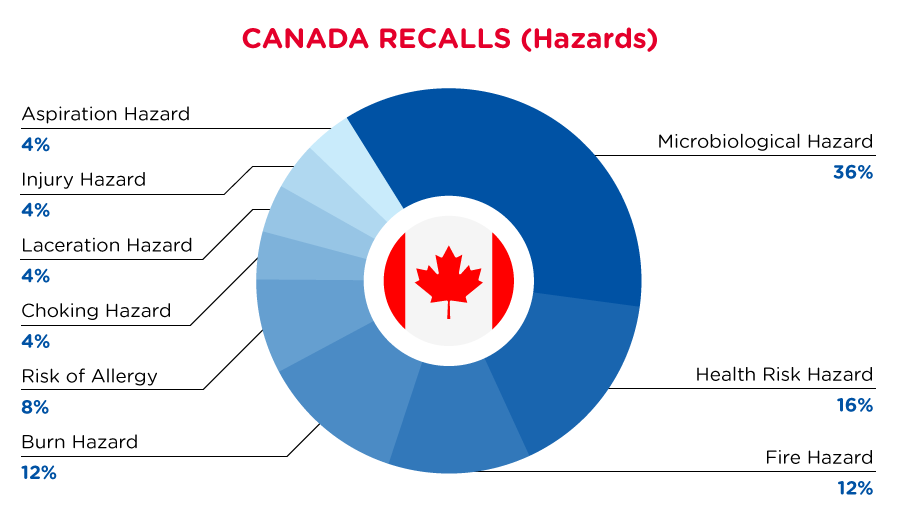 CANADA RECALLS (Hazards)

Aspiration Hazard
4%

Injury Hazard
4%

Laceration Hazard
4%

Choking Hazard
4%

Risk of Allergy
8%

Burn Hazard
12%

Microbiological Hazard
36%

Health Risk Hazard
16%

Fire Hazard
12%